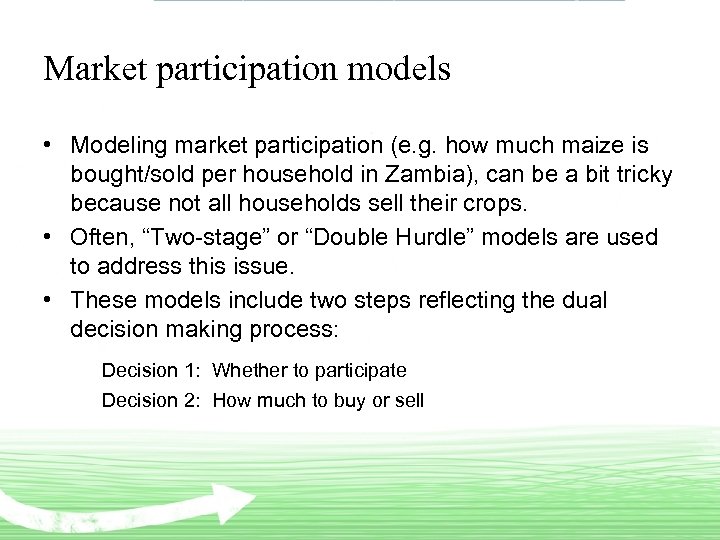 Market participation models

• Modeling market participation (e.g. how much maize is bought/sold per household in Zambia), can be a bit tricky because not all households sell their crops.
• Often, “Two-stage” or “Double Hurdle” models are used to address this issue.
• These models include two steps reflecting the dual decision making process:

Decision 1: Whether to participate
Decision 2: How much to buy or sell